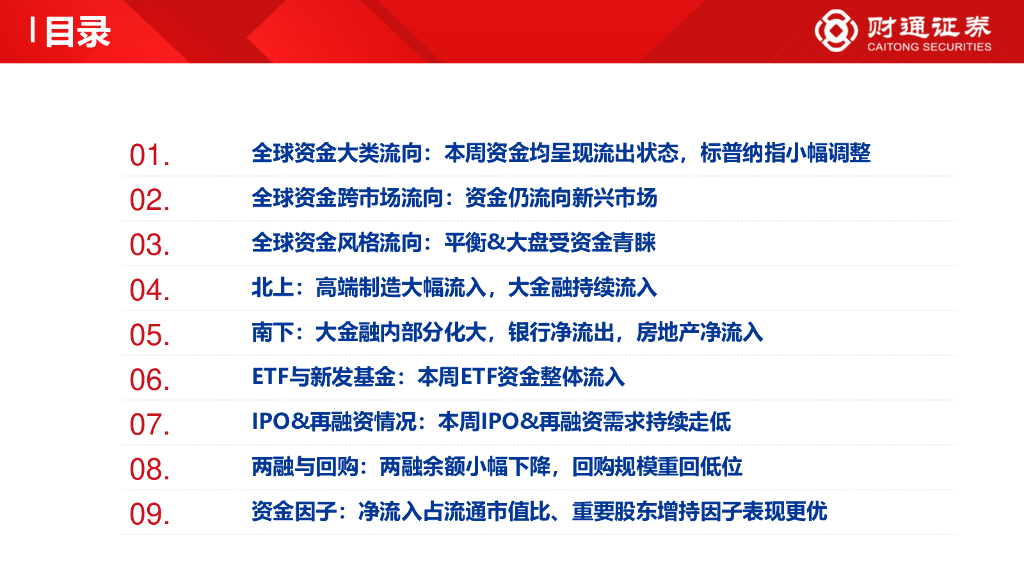 目录

财通证券
CAITONG SECURITIES

01. 全球资金大类流向：本周资金均呈现流出状态，标普纳指小幅调整

02. 全球资金跨市场流向：资金仍流向新兴市场

03. 全球资金风格流向：平衡&大盘受资金青睐

04. 北上：高端制造大幅流入，大金融持续流入

05. 南下：大金融内部分化大，银行净流出，房地产净流入

06. ETF与新发基金：本周ETF资金整体流入

07. IPO&再融资情况：本周IPO&再融资需求持续走低

08. 两融与回购：两融余额小幅下降，回购规模重回低位

09. 资金因子：净流入占流通市值比、重要股东增持因子表现更优